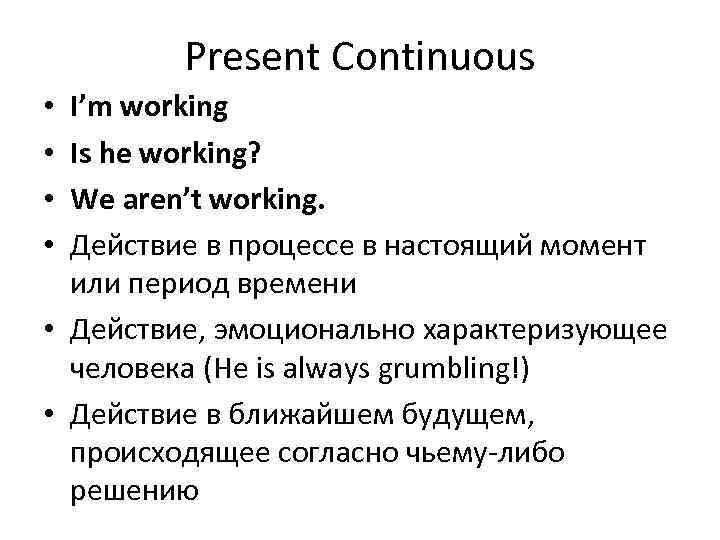 Present Continuous

• I'm working
• Is he working?
• We aren't working.
• Действие в процессе в настоящий момент или период времени
• Действие, эмоционально характеризующее человека (He is always grumbling!)
• Действие в ближайшем будущем, происходящее согласно чьему-либо решению